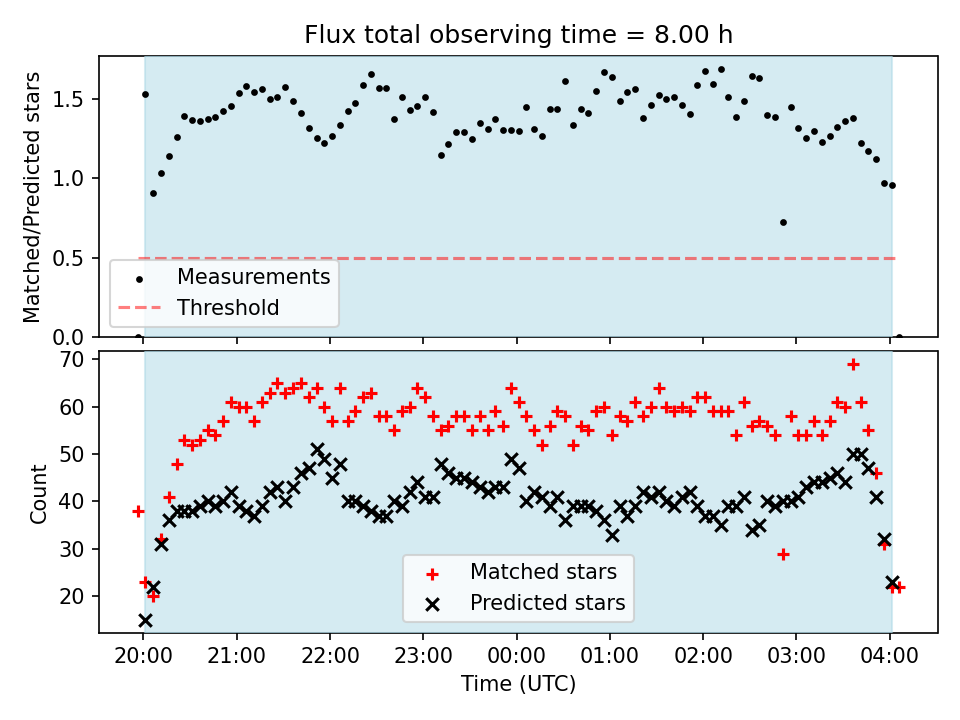 Flux total observing time = 8.00 h

Matched/Predicted stars

1.5
1.0
0.5
0.0

Measurements
Threshold

Count

70
60
50
40
30
20

Matched stars
Predicted stars

20:00 21:00 22:00 23:00 00:00 01:00 02:00 03:00 04:00

Time (UTC)